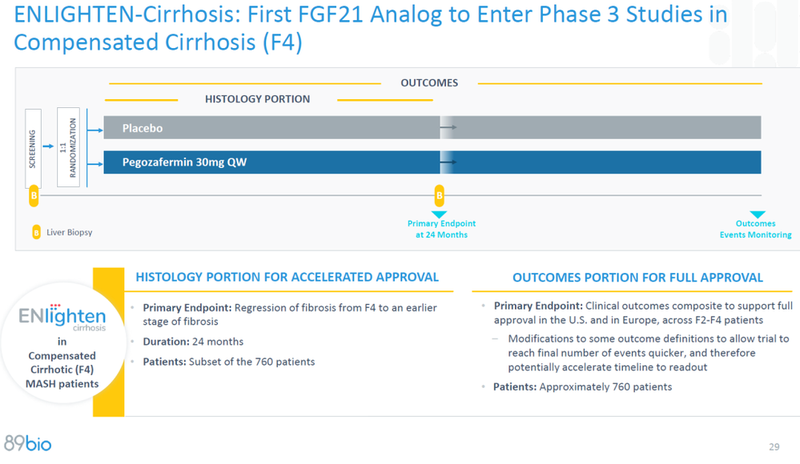 ENLIGHTEN-Cirrhosis: First FGF21 Analog to Enter Phase 3 Studies in Compensated Cirrhosis (F4)

OUTCOMES

HISTOLOGY PORTION

SCREENING

1:1 RANDOMIZATION

Placebo

Pegozafermin 30mg QW

B

B

Primary Endpoint at 24 Months

Outcomes Events Monitoring

B Liver Biopsy

ENlighten cirrhosis

in Compensated Cirrhotic (F4) MASH patients

HISTOLOGY PORTION FOR ACCELERATED APPROVAL

• Primary Endpoint: Regression of fibrosis from F4 to an earlier stage of fibrosis
• Duration: 24 months
• Patients: Subset of the 760 patients

OUTCOMES PORTION FOR FULL APPROVAL

• Primary Endpoint: Clinical outcomes composite to support full approval in the U.S. and in Europe, across F2-F4 patients
– Modifications to some outcome definitions to allow trial to reach final number of events quicker, and therefore potentially accelerate timeline to readout
• Patients: Approximately 760 patients

89bio

29